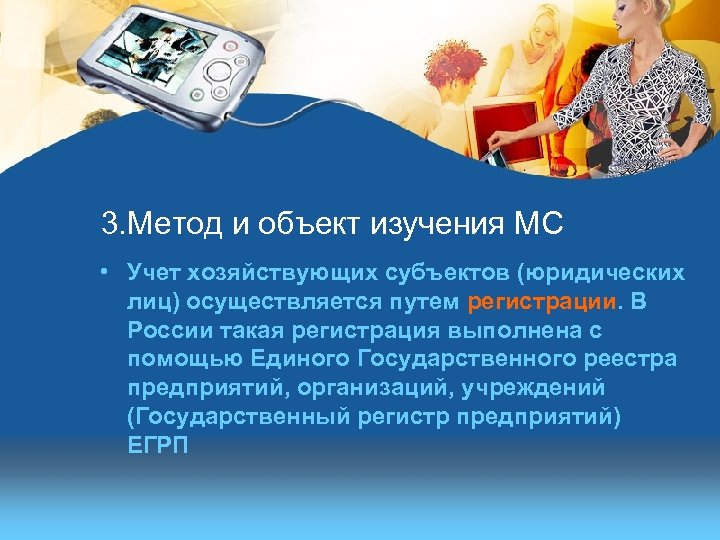 3.Метод и объект изучения МС

• Учет хозяйствующих субъектов (юридических лиц) осуществляется путем регистрации. В России такая регистрация выполнена с помощью Единого Государственного реестра предприятий, организаций, учреждений (Государственный регистр предприятий) ЕГРП